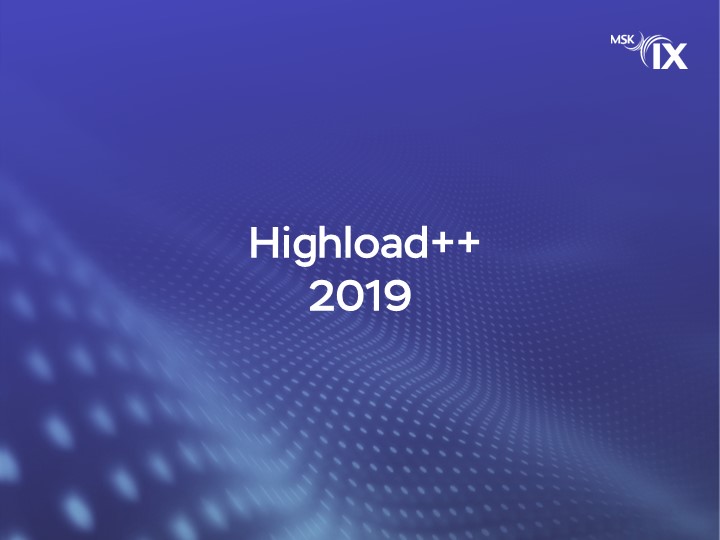 MSK IX

Highload++
2019